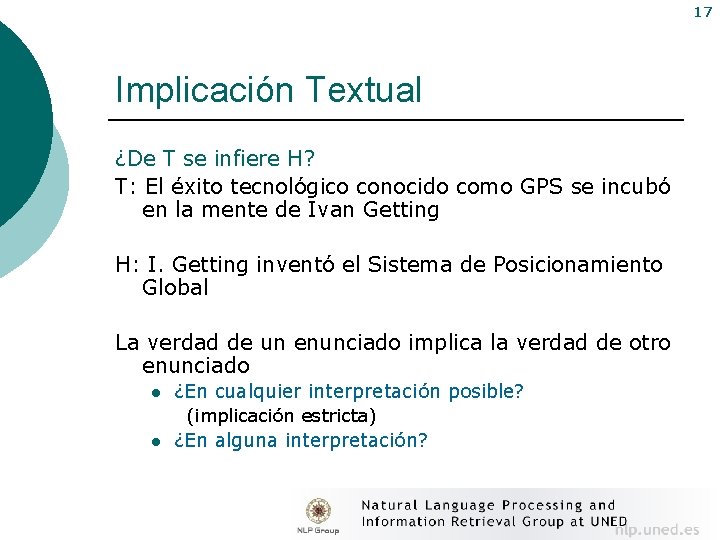 17

Implicación Textual

¿De T se infiere H?

T: El éxito tecnológico conocido como GPS se incubó en la mente de Ivan Getting

H: I. Getting inventó el Sistema de Posicionamiento Global

La verdad de un enunciado implica la verdad de otro enunciado

• ¿En cualquier interpretación posible?
(implicación estricta)
• ¿En alguna interpretación?

NLP Group

Natural Language Processing and
Information Retrieval Group at UNED

nlp.uned.es